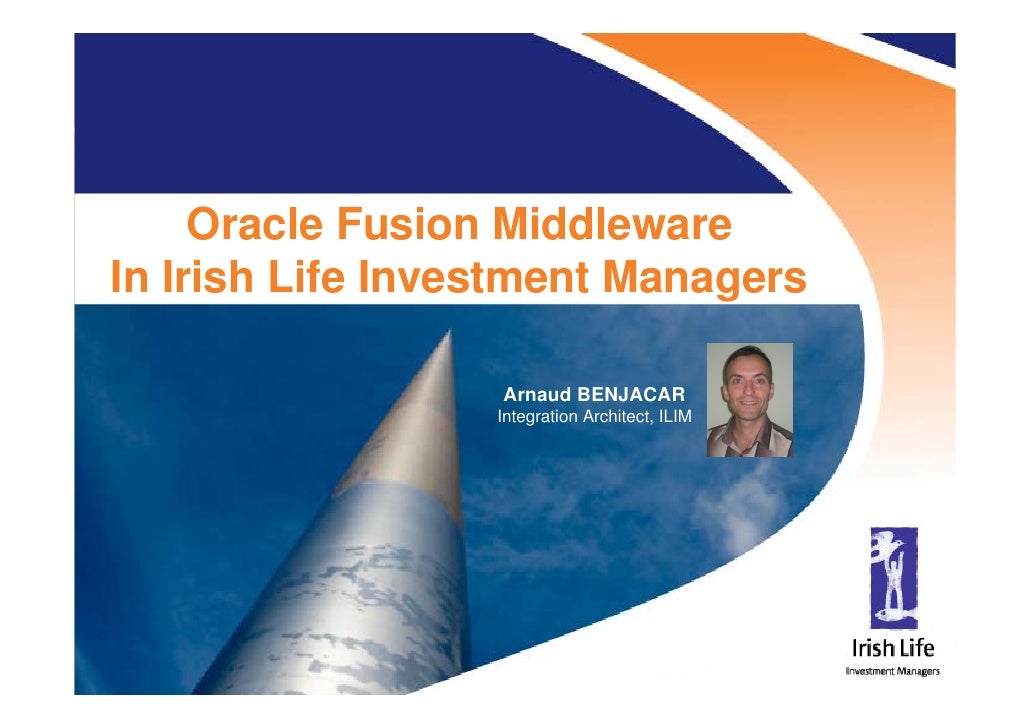 Oracle Fusion Middleware
In Irish Life Investment Managers

Arnaud BENJACAR
Integration Architect, ILIM

Irish Life
Investment Managers